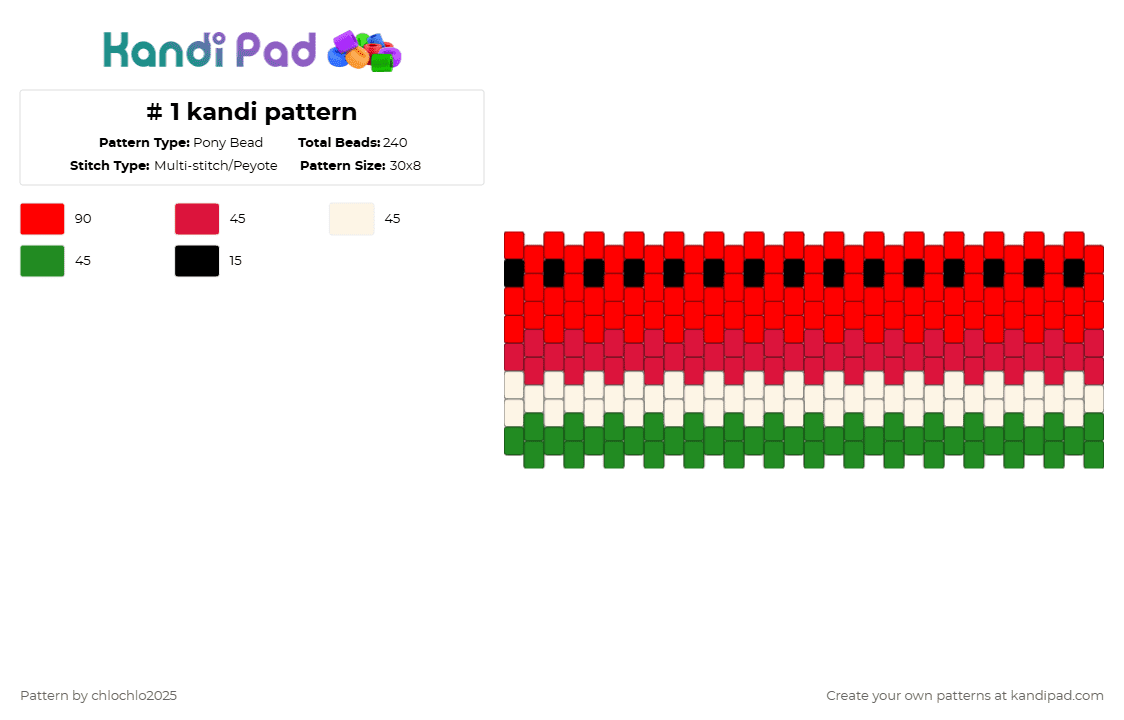 Kandi Pad

# 1 kandi pattern

Pattern Type: Pony Bead
Total Beads: 240
Stitch Type: Multi-stitch/Peyote
Pattern Size: 30x8

90
45
45
45
15

Pattern by chlochlo2025
Create your own patterns at kandipad.com